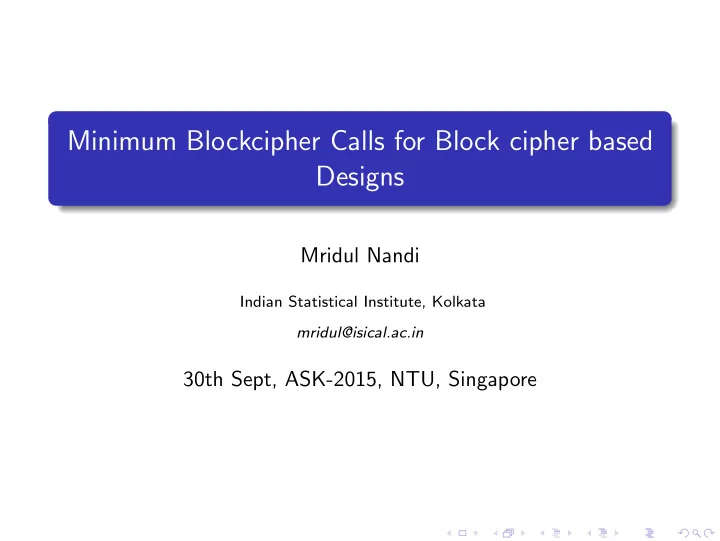 Minimum Blockcipher Calls for Block cipher based Designs

Mridul Nandi

Indian Statistical Institute, Kolkata

mridul@isical.ac.in

30th Sept, ASK-2015, NTU, Singapore